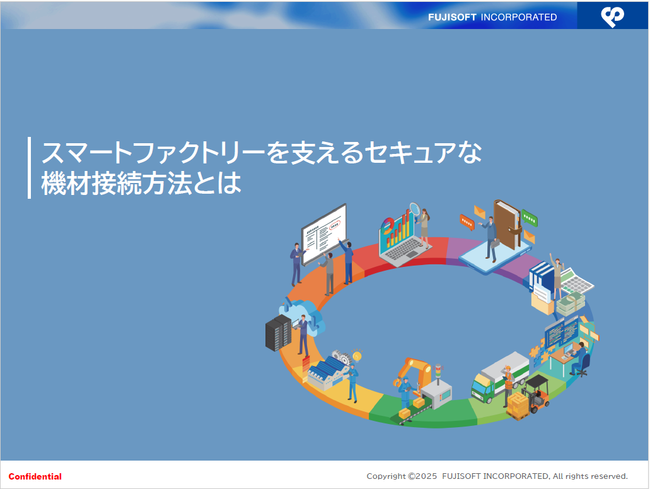 FUJISOFT INCORPORATED

スマートファクトリーを支えるセキュアな機材接続方法とは

Confidential

Copyright ©2025 FUJISOFT INCORPORATED, All rights reserved.